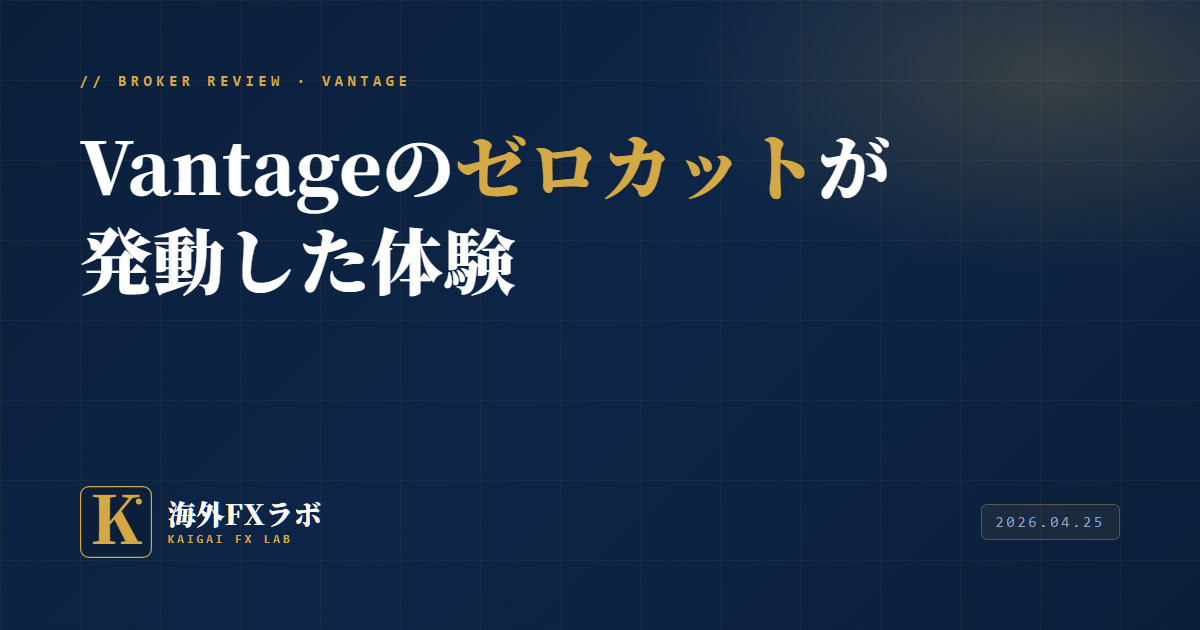 // BROKER REVIEW · VANTAGE

Vantageのゼロカットが発動した体験

K

海外FXラボ
KAIGAI FX LAB

2026.04.25